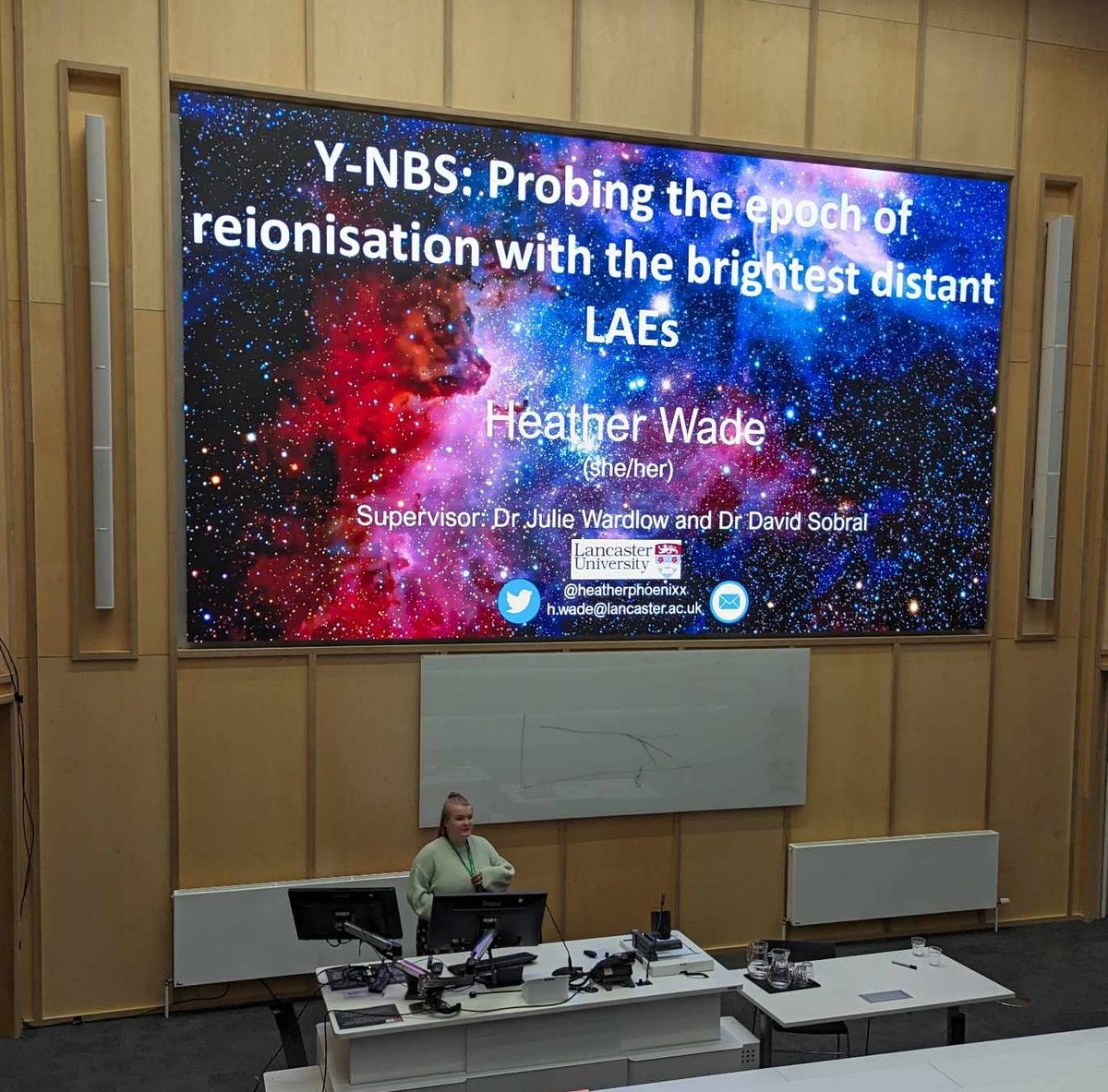 Y-NBS: Probing the epoch of reionisation with the brightest distant LAEs

Heather Wade
(she/her)

Supervisor: Dr Julie Wardlow and Dr David Sobral

Lancaster University

@heatherphoenixx
h.wade@lancaster.ac.uk